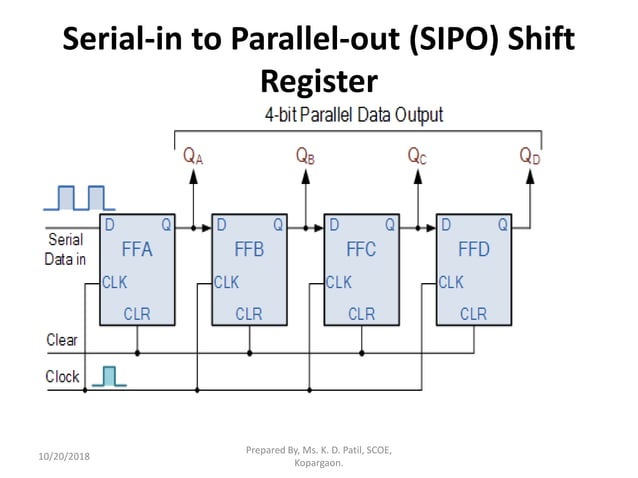 Serial-in to Parallel-out (SIPO) Shift Register

4-bit Parallel Data Output

$Q_A$ $Q_B$ $Q_C$ $Q_D$

Serial Data in

D Q FFA CLK CLR

D Q FFB CLK CLR

D Q FFC CLK CLR

D Q FFD CLK CLR

Clear

Clock

10/20/2018

Prepared By, Ms. K. D. Patil, SCOE, Kopargaon.